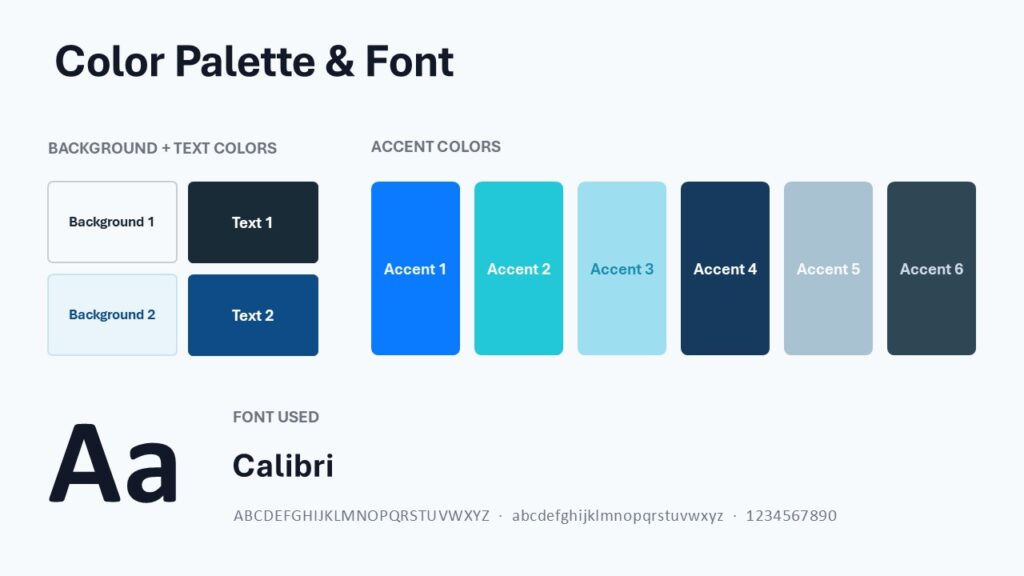 Color Palette & Font

BACKGROUND + TEXT COLORS

Background 1

Text 1

Background 2

Text 2

ACCENT COLORS

Accent 1

Accent 2

Accent 3

Accent 4

Accent 5

Accent 6

Aa

FONT USED

Calibri

ABCDEFGHIJKLMNOPQRSTUVWXYZ · abcdefghijklmnopqrstuvwxyz · 1234567890